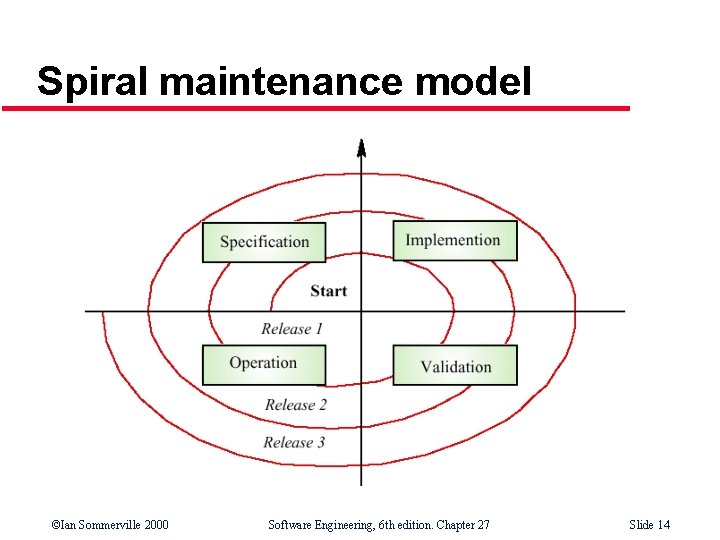 Spiral maintenance model

Specification

Implemention

Start

Release 1

Operation

Validation

Release 2

Release 3

©Ian Sommerville 2000

Software Engineering, 6th edition. Chapter 27

Slide 14